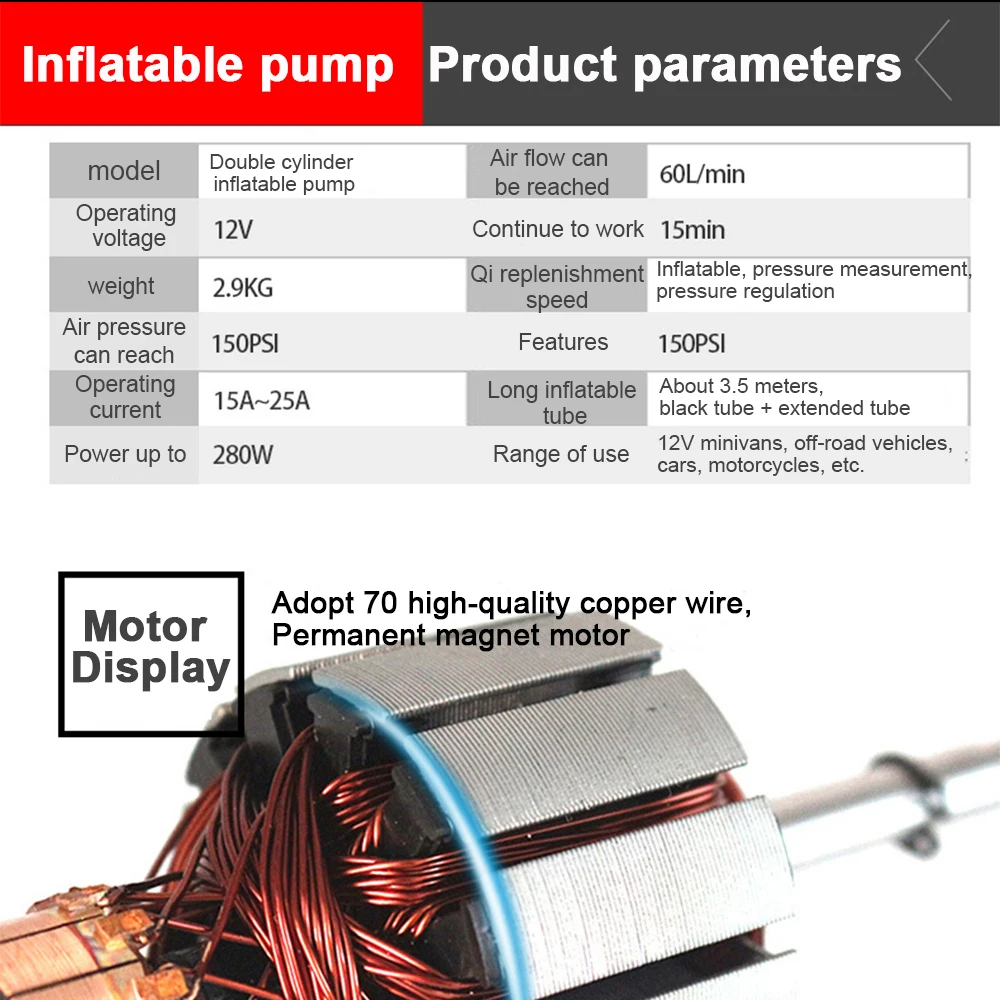 Inflatable pump Product parameters

| model | Double cylinder inflatable pump | Air flow can be reached | 60L/min |
|---|---|---|---|
| Operating voltage | 12V | Continue to work | 15min |
| weight | 2.9KG | Qi replenishment speed | Inflatable, pressure measurement, pressure regulation |
| Air pressure can reach | 150PSI | Features | 150PSI |
| Operating current | 15A~25A | Long inflatable tube | About 3.5 meters, black tube + extended tube |
| Power up to | 280W | Range of use | 12V minivans, off-road vehicles, cars, motorcycles, etc. |

Motor Display

Adopt 70 high-quality copper wire, Permanent magnet motor